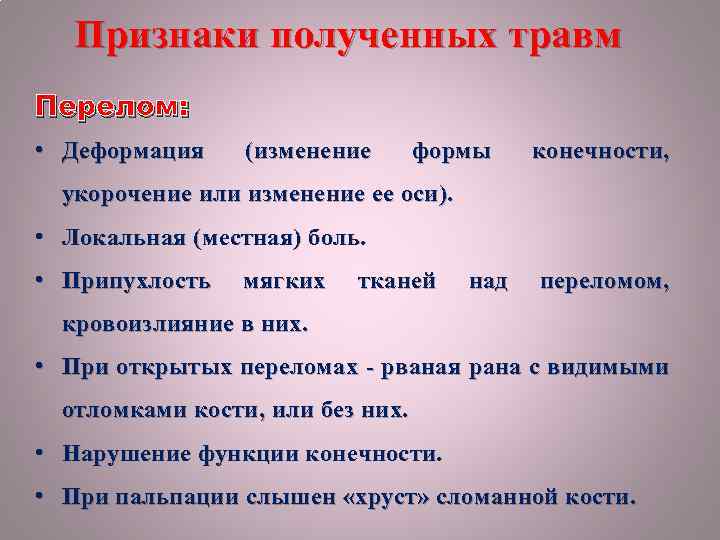 Признаки полученных травм

Перелом:

• Деформация (изменение формы конечности, укорочение или изменение ее оси).
• Локальная (местная) боль.
• Припухлость мягких тканей над переломом, кровоизлияние в них.
• При открытых переломах - рваная рана с видимыми отломками кости, или без них.
• Нарушение функции конечности.
• При пальпации слышен «хруст» сломанной кости.